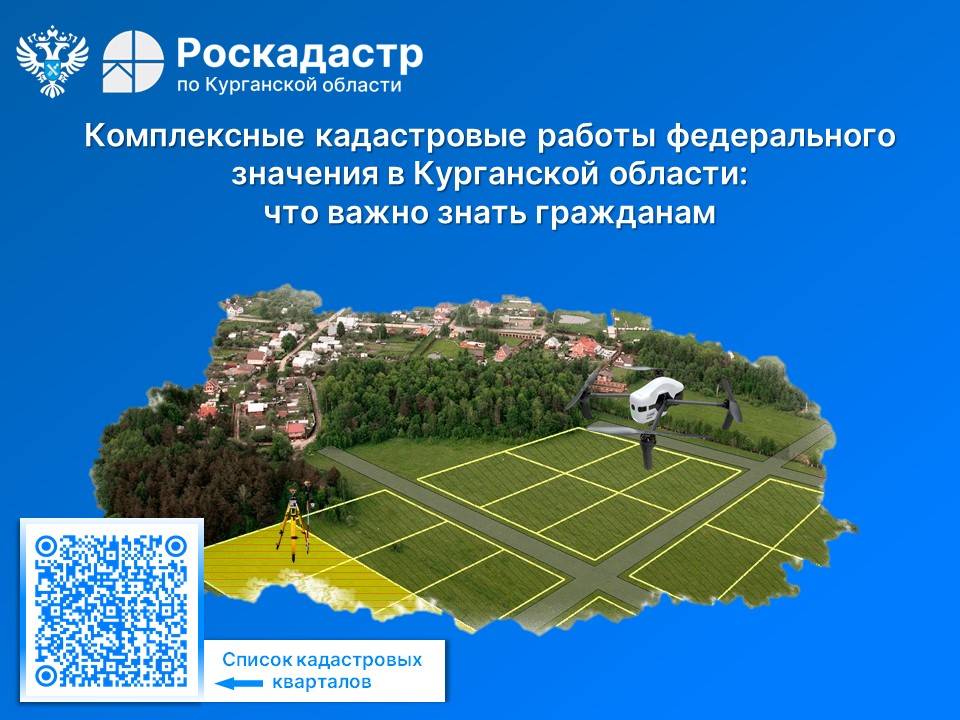 Роскадастр
по Курганской области

Комплексные кадастровые работы федерального значения в Курганской области: что важно знать гражданам

Список кадастровых кварталов